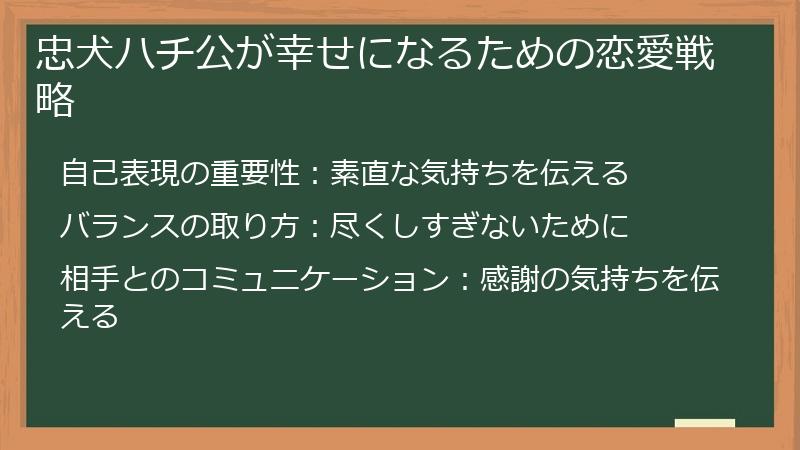 忠犬ハチ公が幸せになるための恋愛戦略

自己表現の重要性：素直な気持ちを伝える

バランスの取り方：尽くしすぎないために

相手とのコミュニケーション：感謝の気持ちを伝える